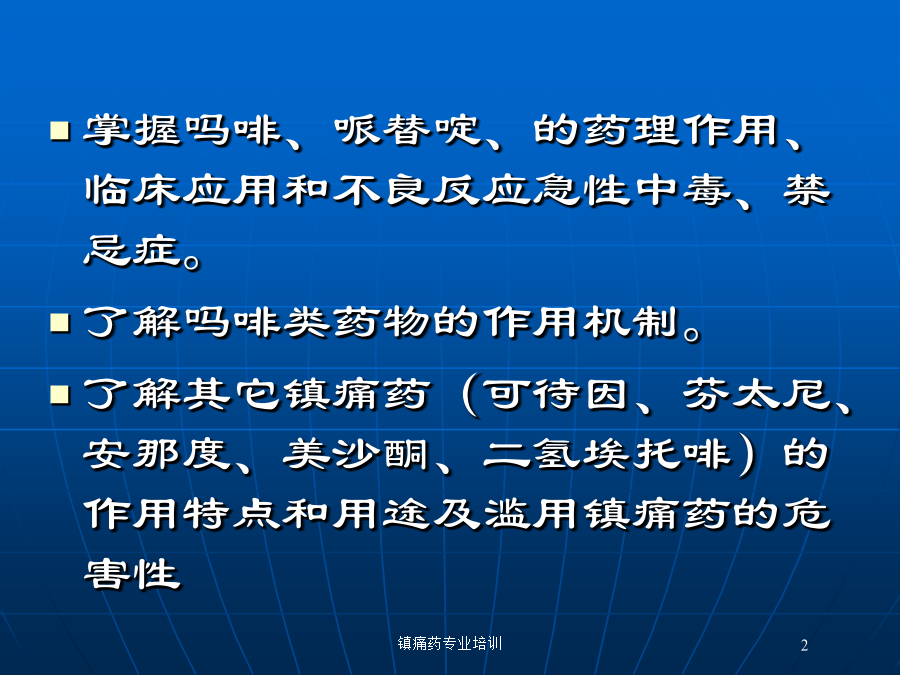 ■ 掌握吗啡、哌替啶、的药理作用、临床应用和不良反应急性中毒、禁忌症。

■ 了解吗啡类药物的作用机制。

■ 了解其它镇痛药（可待因、芬太尼、安那度、美沙酮、二氢埃托啡）的作用特点和用途及滥用镇痛药的危害性

镇痛药专业培训

2